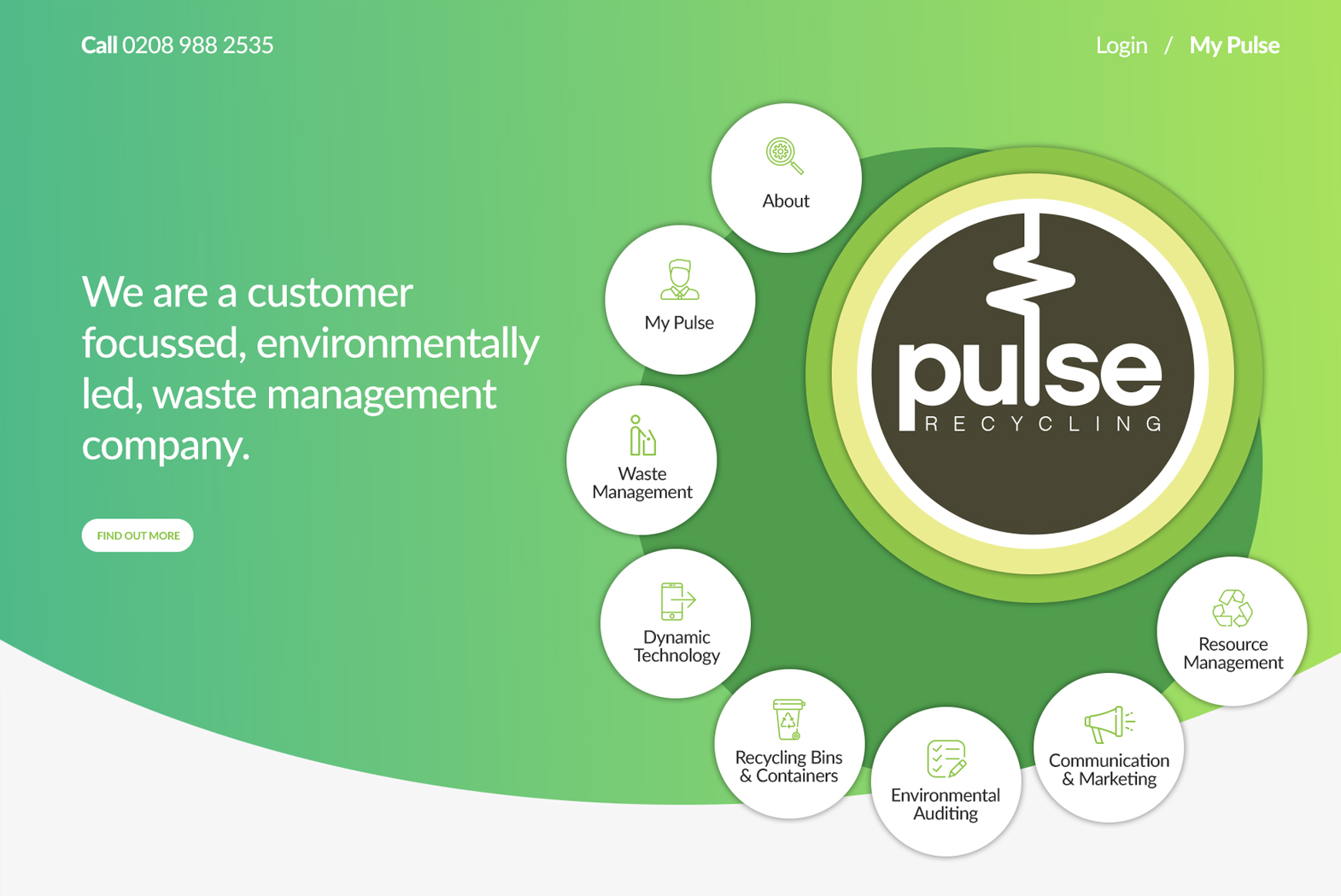 Call 0208 988 2535

Login / My Pulse

We are a customer focussed, environmentally led, waste management company.

FIND OUT MORE

About

My Pulse

Waste Management

Dynamic Technology

Recycling Bins & Containers

Environmental Auditing

Communication & Marketing

Resource Management

pulse
RECYCLING